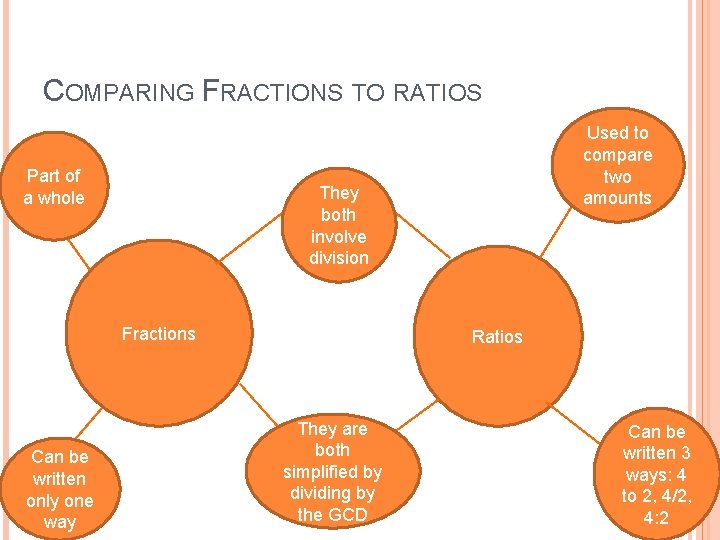 COMPARING FRACTIONS TO RATIOS

Part of a whole

They both involve division

Used to compare two amounts

Fractions

Ratios

Can be written only one way

They are both simplified by dividing by the GCD

Can be written 3 ways: 4 to 2, 4/2, 4:2